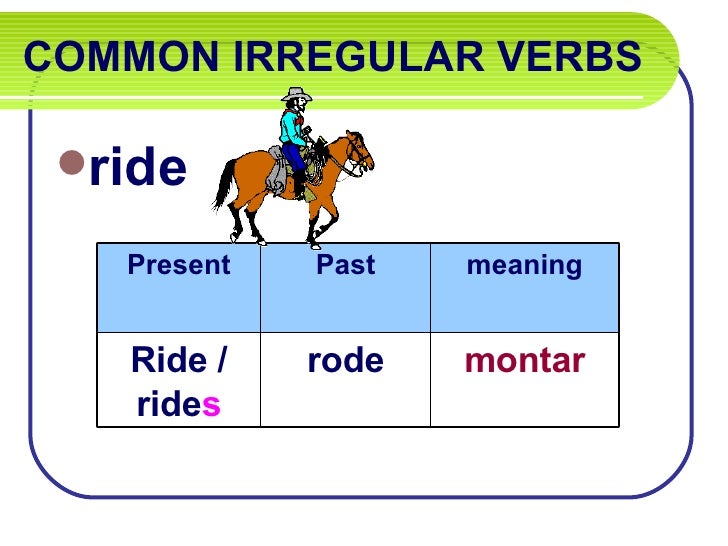 COMMON IRREGULAR VERBS

ride

| Present | Past | meaning |
|---|---|---|
| Ride / rides | rode | montar |